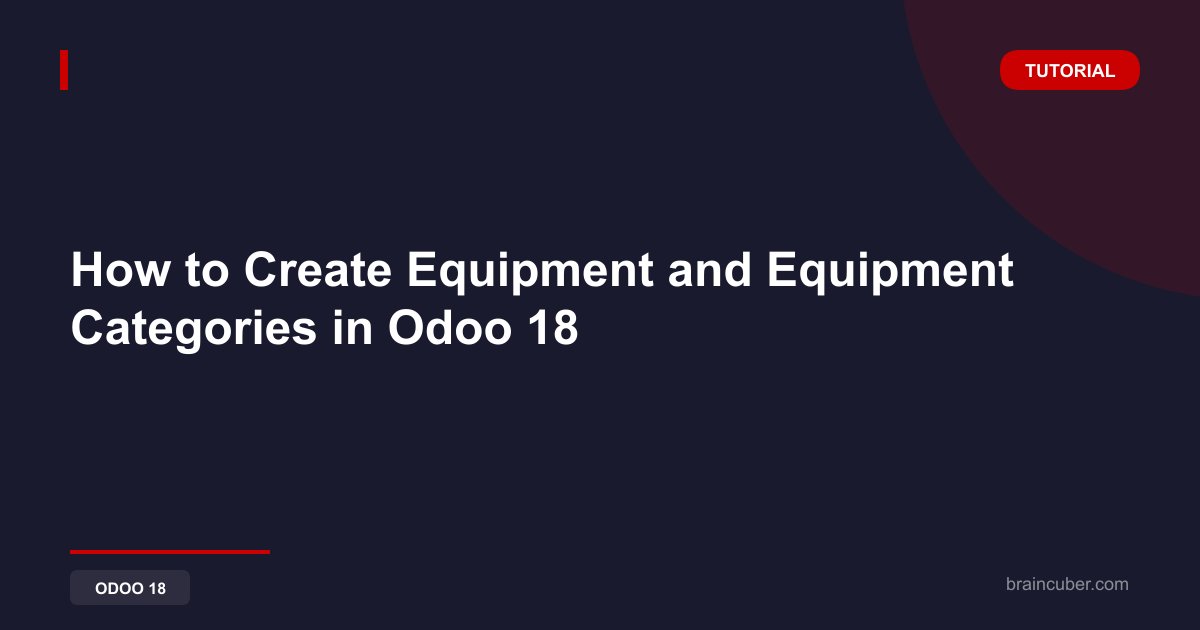 TUTORIAL

How to Create Equipment and Equipment Categories in Odoo 18

ODOO 18

braincuber.com